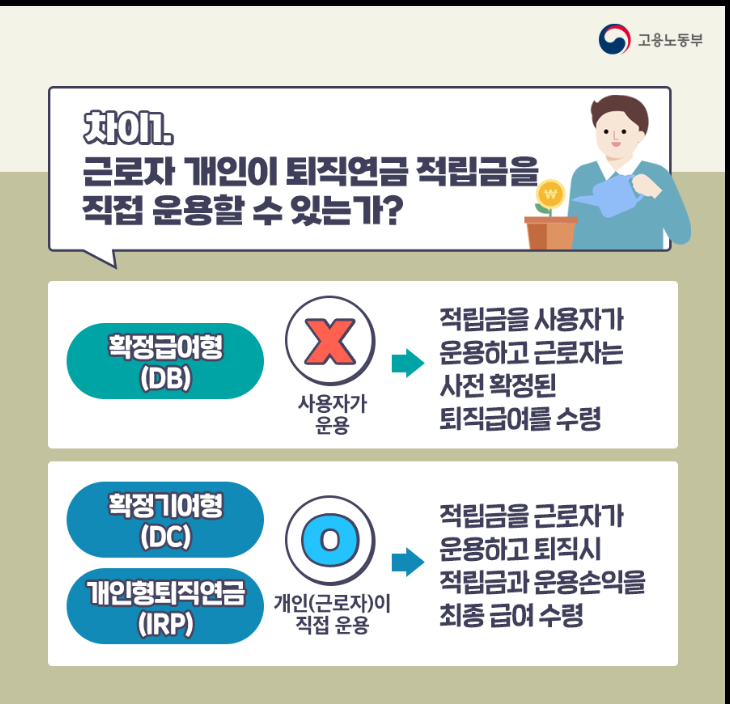 고용노동부

차이1.
근로자 개인이 퇴직연금 적립금을 직접 운용할 수 있는가?

₩

확정급여형
(DB)

X

사용자가
운용

적립금을 사용자가 운용하고 근로자는 사전 확정된 퇴직급여를 수령

확정기여형
(DC)

개인형퇴직연금
(IRP)

O

개인(근로자)이
직접 운용

적립금을 근로자가 운용하고 퇴직시 적립금과 운용손익을 최종 급여 수령